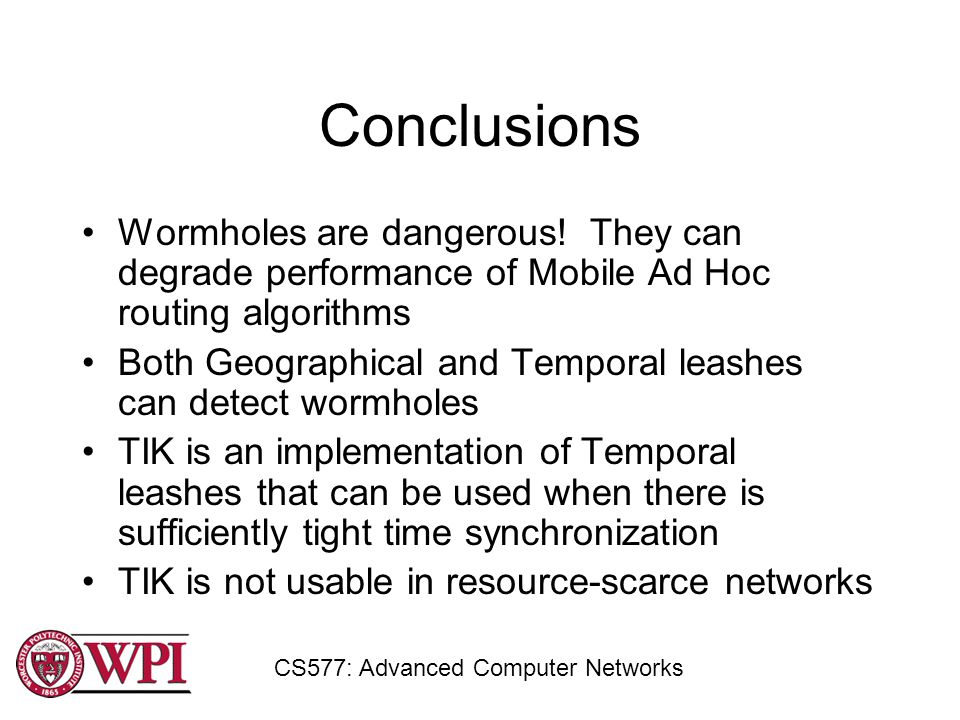 Conclusions

• Wormholes are dangerous! They can degrade performance of Mobile Ad Hoc routing algorithms
• Both Geographical and Temporal leashes can detect wormholes
• TIK is an implementation of Temporal leashes that can be used when there is sufficiently tight time synchronization
• TIK is not usable in resource-scarce networks

WORCESTER POLYTECHNIC INSTITUTE 1865 WPI

CS577: Advanced Computer Networks